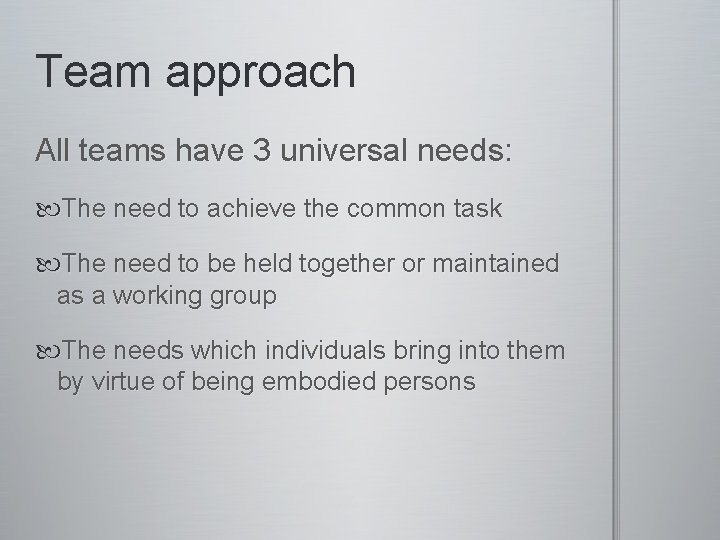 Team approach

All teams have 3 universal needs:

The need to achieve the common task

The need to be held together or maintained as a working group

The needs which individuals bring into them by virtue of being embodied persons